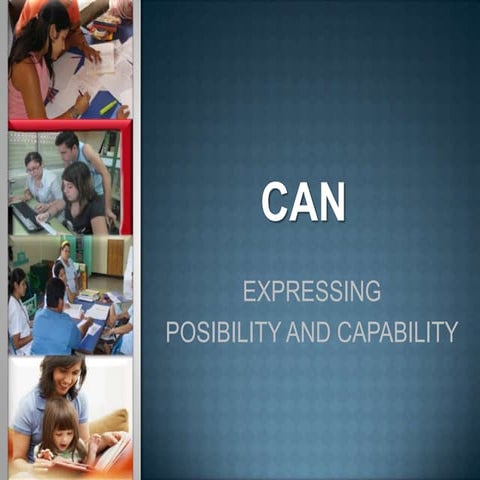 CAN

EXPRESSING
POSIBILITY AND CAPABILITY